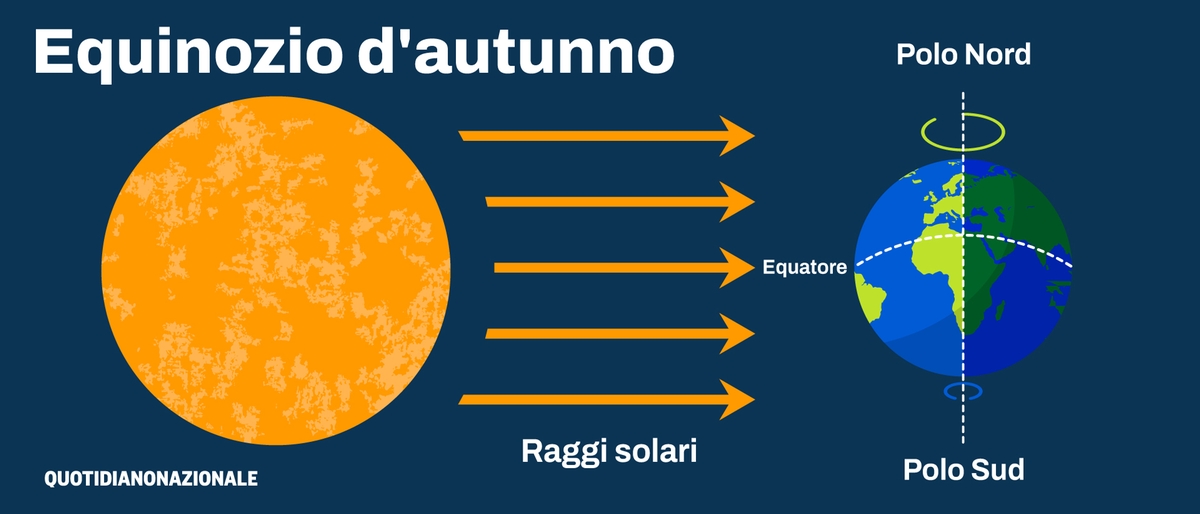 Equinozio d'autunno

Polo Nord

Equatore

Raggi solari

Polo Sud

QUOTIDIANONAZIONALE